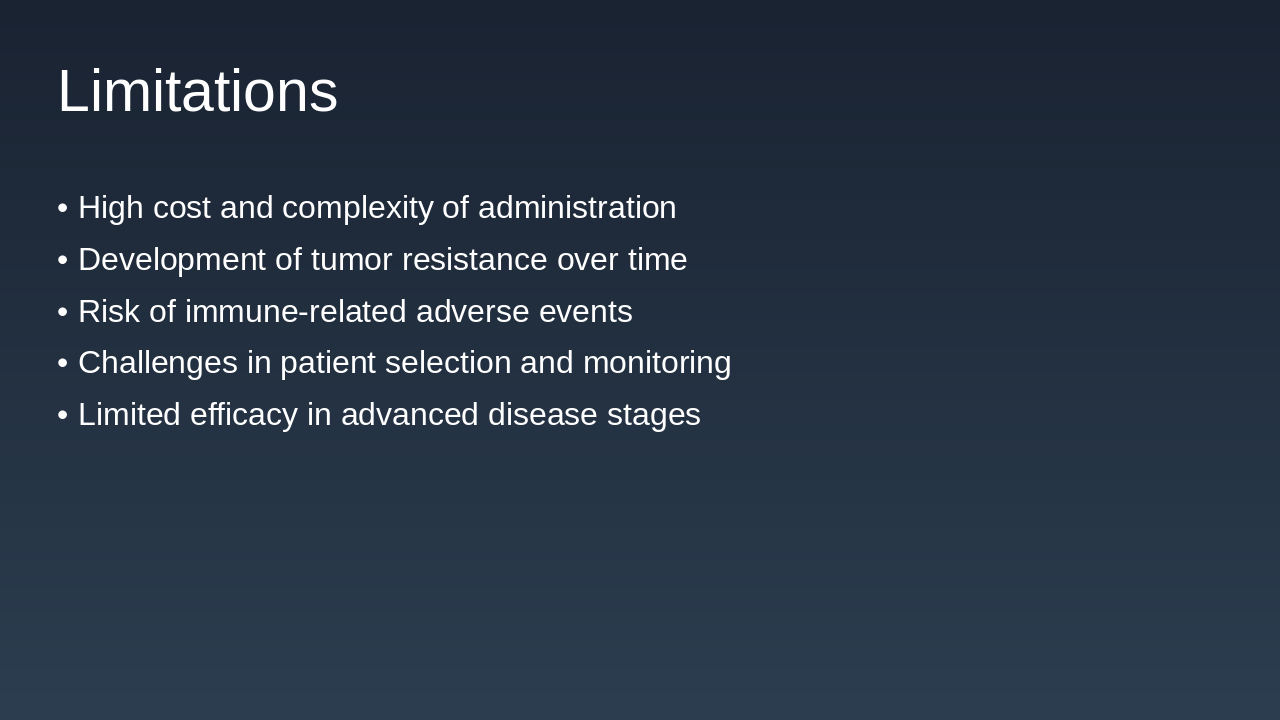 Limitations

• High cost and complexity of administration
• Development of tumor resistance over time
• Risk of immune-related adverse events
• Challenges in patient selection and monitoring
• Limited efficacy in advanced disease stages